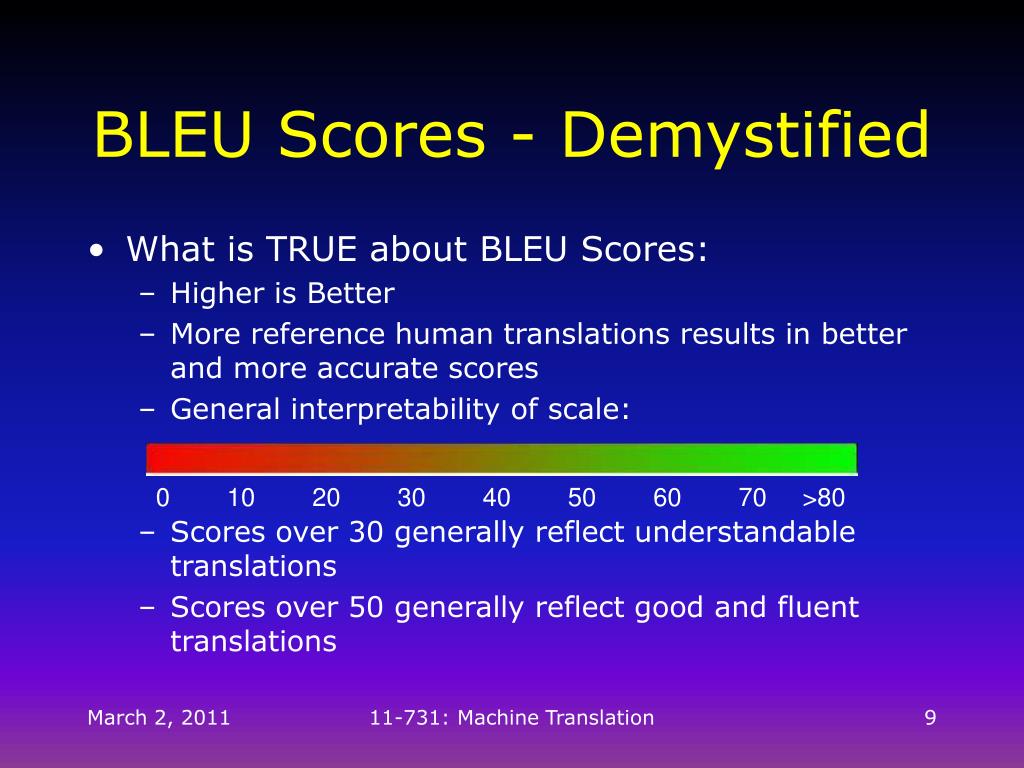 BLEU Scores - Demystified

• What is TRUE about BLEU Scores:
– Higher is Better
– More reference human translations results in better and more accurate scores
– General interpretability of scale:

0 10 20 30 40 50 60 70 >80

– Scores over 30 generally reflect understandable translations
– Scores over 50 generally reflect good and fluent translations

March 2, 2011

11-731: Machine Translation

9